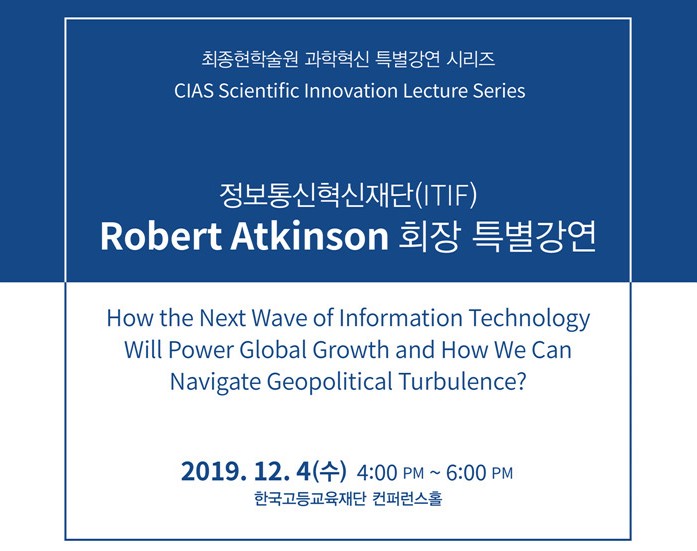 최종현학술원 과학혁신 특별강연 시리즈
CIAS Scientific Innovation Lecture Series

정보통신혁신재단(ITIF)
Robert Atkinson 회장 특별강연

How the Next Wave of Information Technology Will Power Global Growth and How We Can Navigate Geopolitical Turbulence?

2019. 12. 4(수) 4:00 PM ~ 6:00 PM
한국고등교육재단 컨퍼런스홀